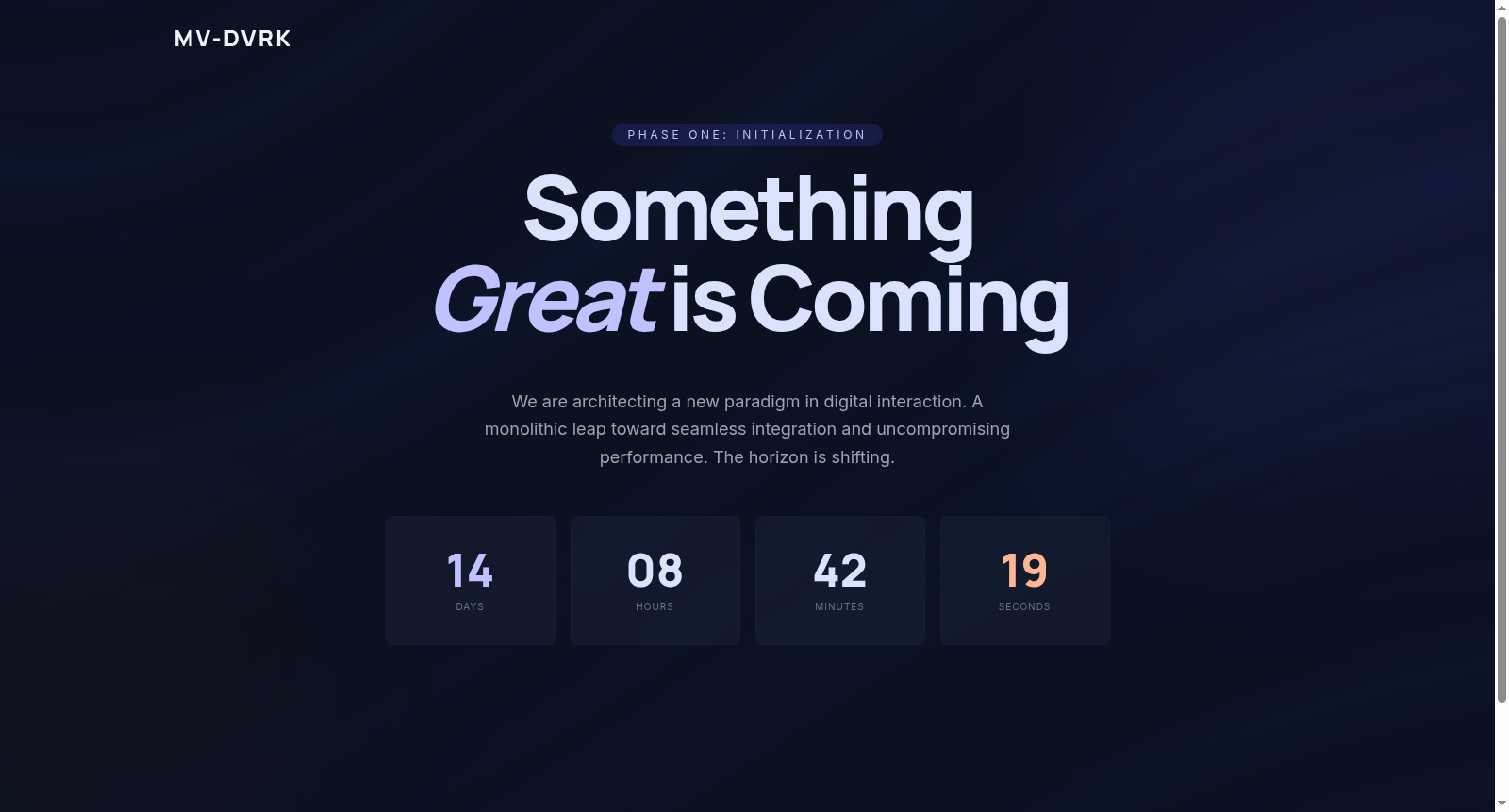 MV-DVRK

PHASE ONE: INITIALIZATION

Something Great is Coming

We are architecting a new paradigm in digital interaction. A monolithic leap toward seamless integration and uncompromising performance. The horizon is shifting.

14
DAYS

08
HOURS

42
MINUTES

19
SECONDS